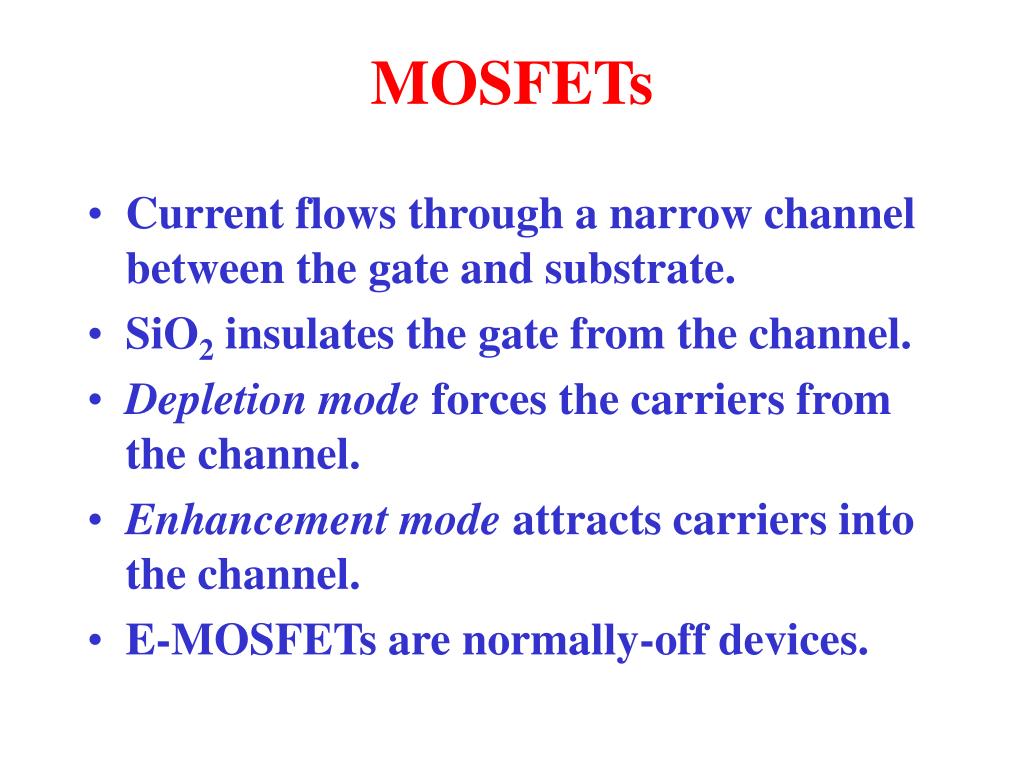 MOSFETs

• Current flows through a narrow channel between the gate and substrate.
• $SiO_2$ insulates the gate from the channel.
• Depletion mode forces the carriers from the channel.
• Enhancement mode attracts carriers into the channel.
• E-MOSFETs are normally-off devices.